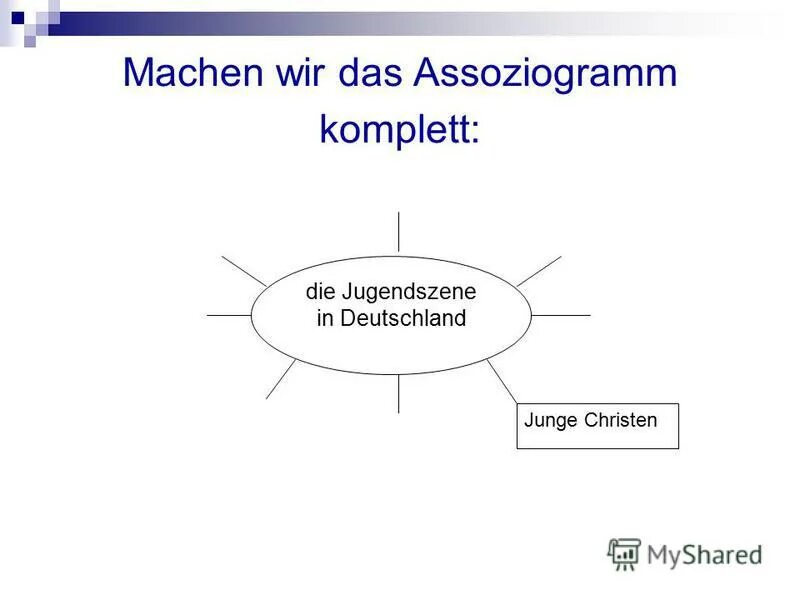 Machen wir das Assoziogramm komplett:

die Jugendszene in Deutschland

Junge Christen

MyShared